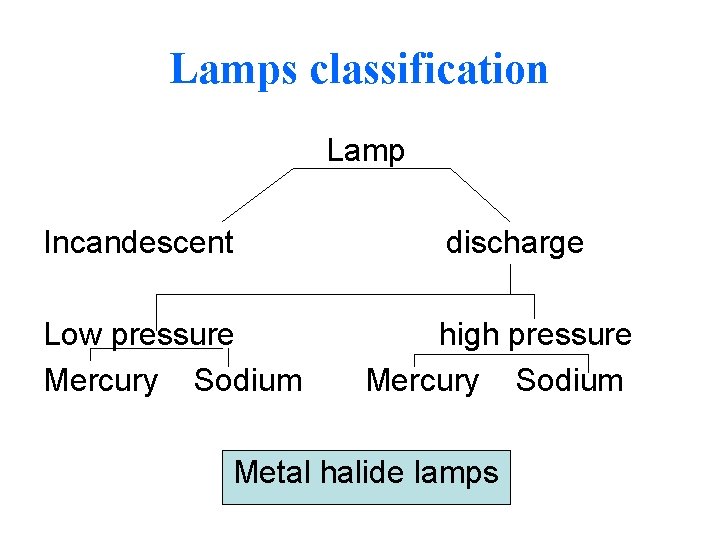 Lamps classification

Lamp

Incandescent

discharge

Low pressure

high pressure

Mercury

Sodium

Mercury

Sodium

Metal halide lamps